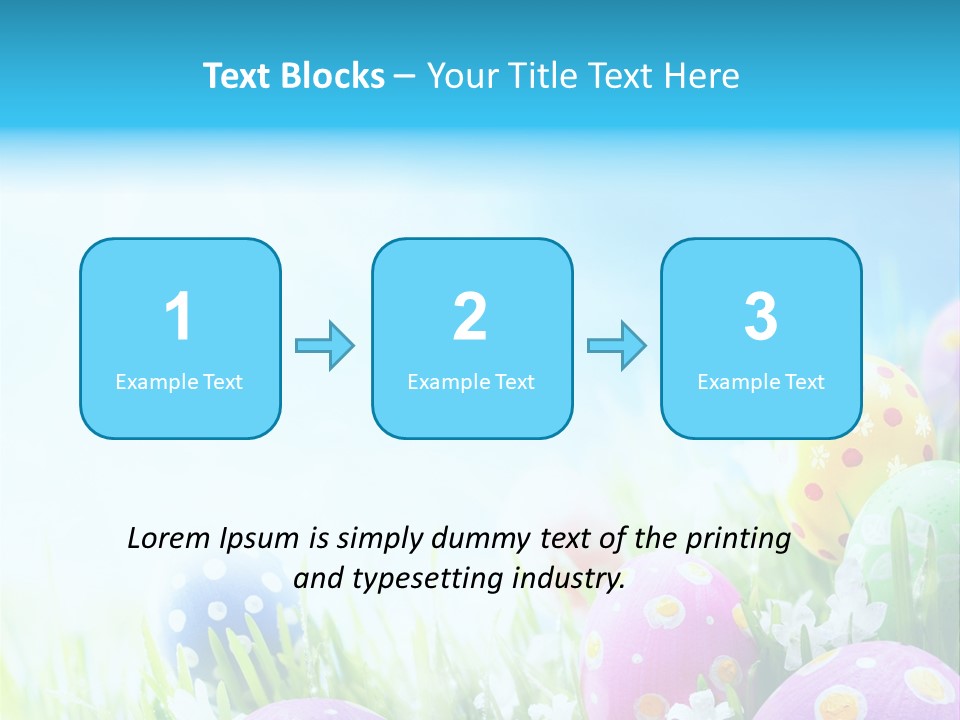 Text Blocks – Your Title Text Here

1
Example Text

2
Example Text

3
Example Text

Lorem Ipsum is simply dummy text of the printing and typesetting industry.